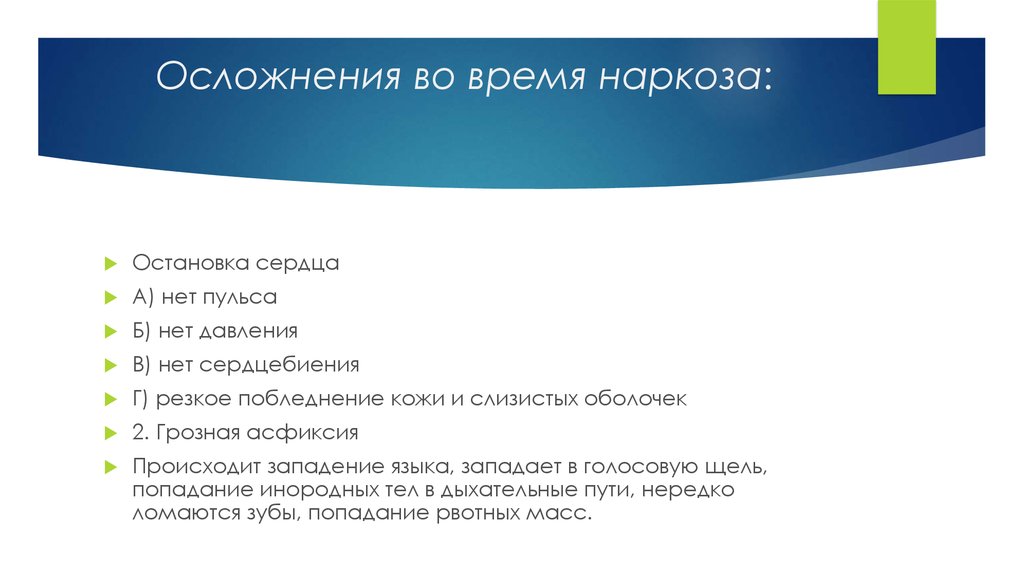 Осложнения во время наркоза:

Остановка сердца

А) нет пульса

Б) нет давления

В) нет сердцебиения

Г) резкое побледнение кожи и слизистых оболочек

2. Грозная асфиксия

Происходит западение языка, западает в голосовую щель, попадание инородных тел в дыхательные пути, нередко ломаются зубы, попадание рвотных масс.